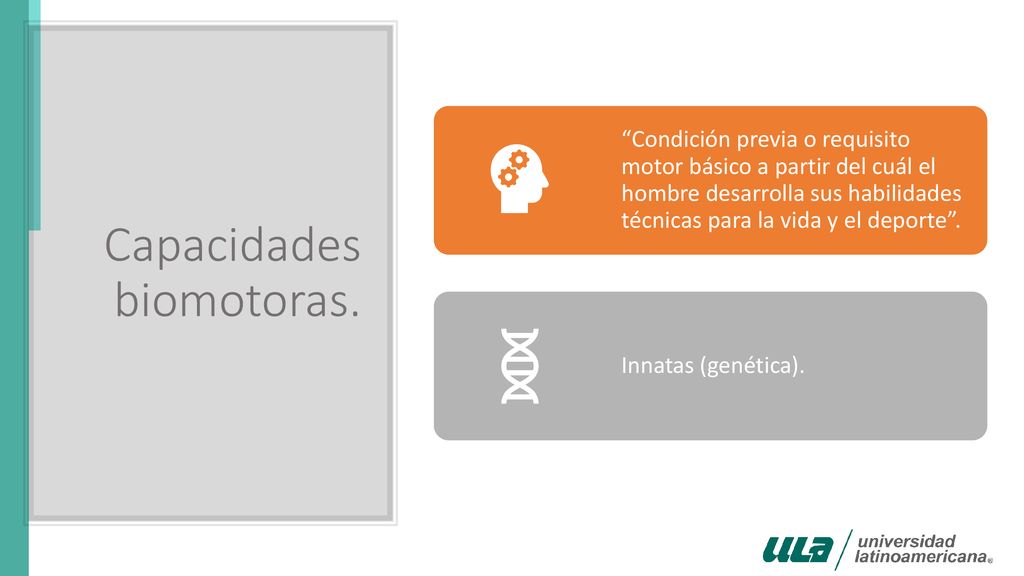 Capacidades biomotoras.

“Condición previa o requisito motor básico a partir del cuál el hombre desarrolla sus habilidades técnicas para la vida y el deporte”.

Innatas (genética).

ULA universidad latinoamericana®